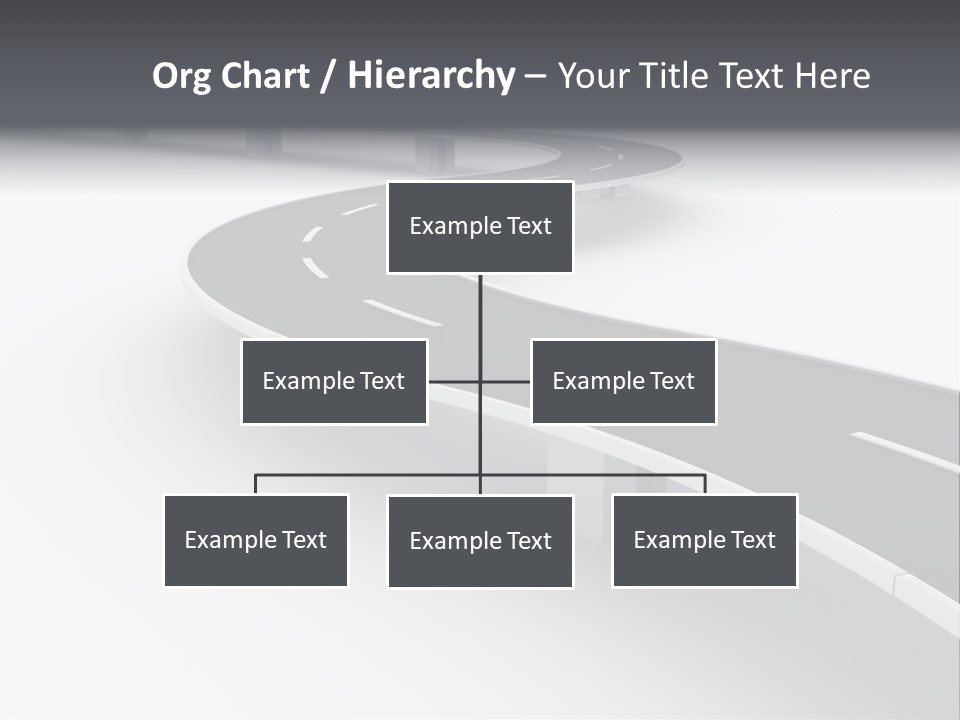 Org Chart / Hierarchy – Your Title Text Here

Example Text

Example Text

Example Text

Example Text

Example Text

Example Text